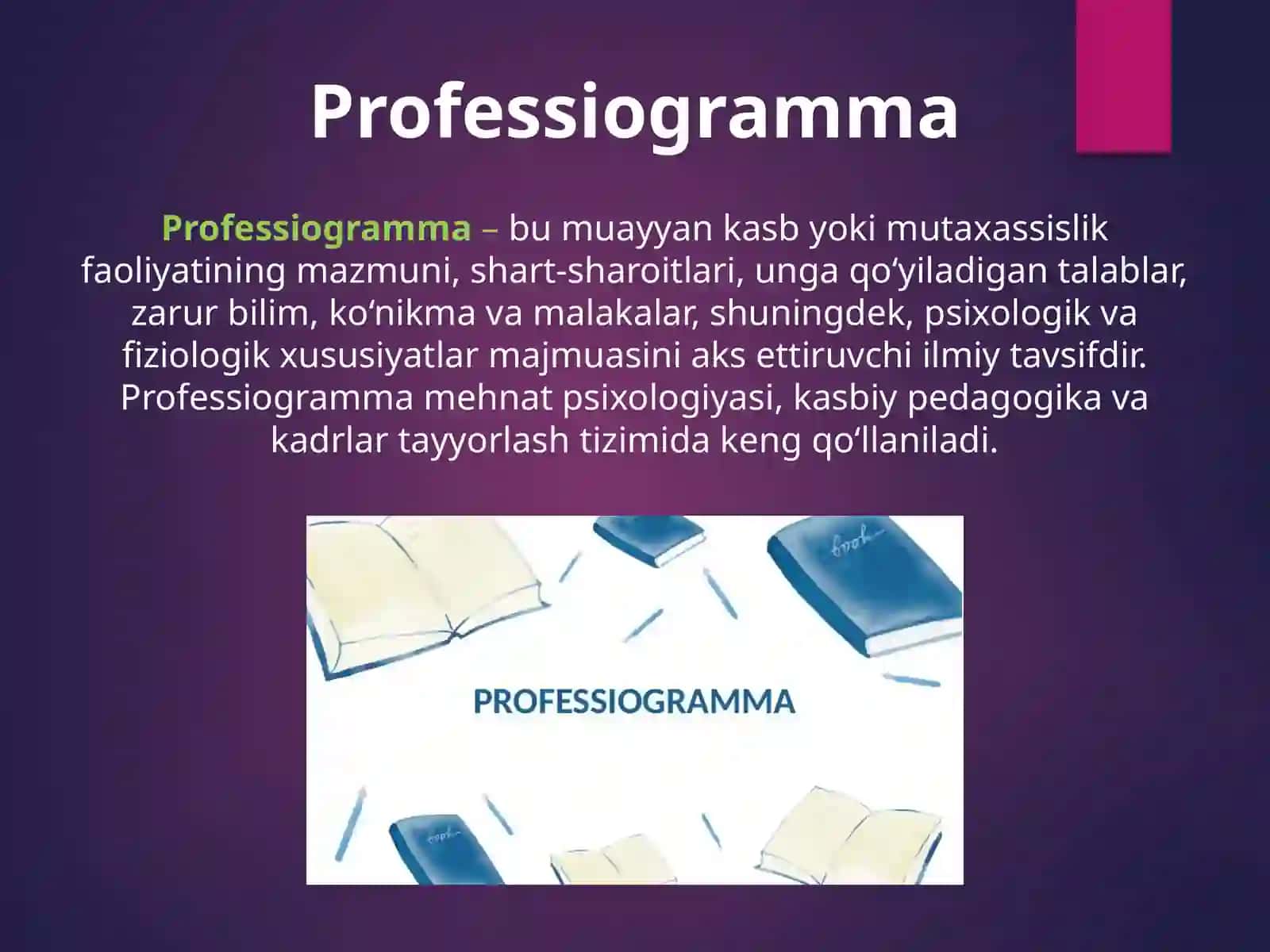 Professiogramma

Professiogramma – bu muayyan kasb yoki mutaxassislik faoliyatining mazmuni, shart-sharoitlari, unga qo‘yiladigan talablar, zarur bilim, ko‘nikma va malakalar, shuningdek, psixologik va fiziologik xususiyatlar majmuasini aks ettiruvchi ilmiy tavsifdir. Professiogramma mehnat psixologiyasi, kasbiy pedagogika va kadrlar tayyorlash tizimida keng qo‘llaniladi.

book

PROFESSIOGRAMMA

book